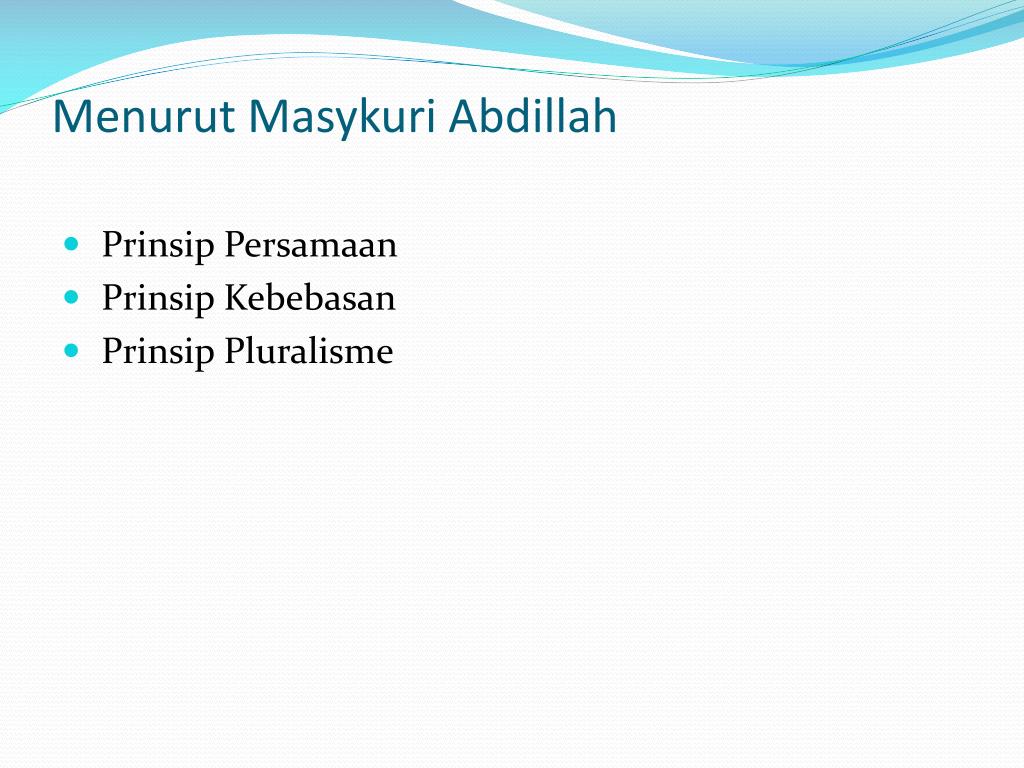 Menurut Masykuri Abdillah

- Prinsip Persamaan
- Prinsip Kebebasan
- Prinsip Pluralisme